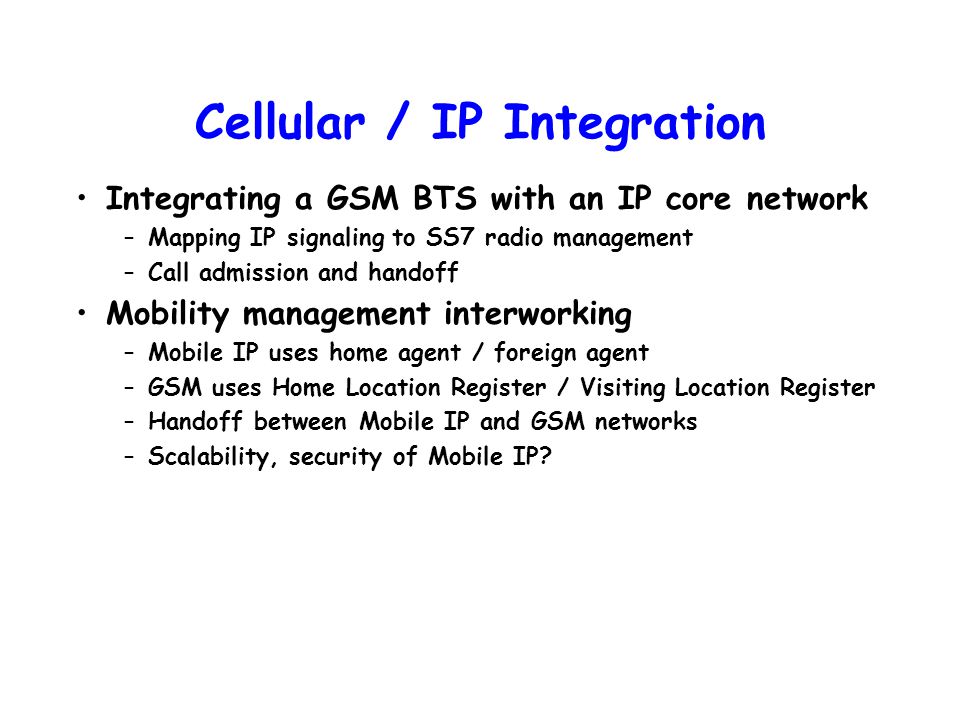 Cellular / IP Integration

• Integrating a GSM BTS with an IP core network
– Mapping IP signaling to SS7 radio management
– Call admission and handoff

• Mobility management interworking
– Mobile IP uses home agent / foreign agent
– GSM uses Home Location Register / Visiting Location Register
– Handoff between Mobile IP and GSM networks
– Scalability, security of Mobile IP?